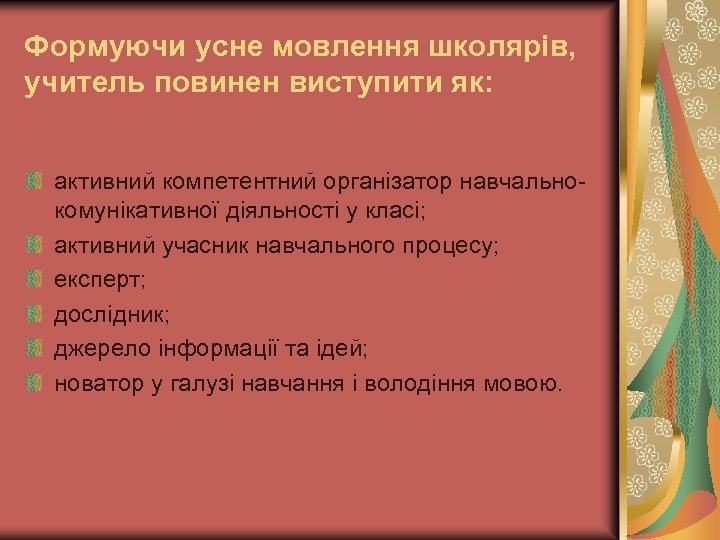 Формуючи усне мовлення школярів, учитель повинен виступити як:

активний компетентний організатор навчально-комунікативної діяльності у класі;
активний учасник навчального процесу;
експерт;
дослідник;
джерело інформації та ідей;
новатор у галузі навчання і володіння мовою.